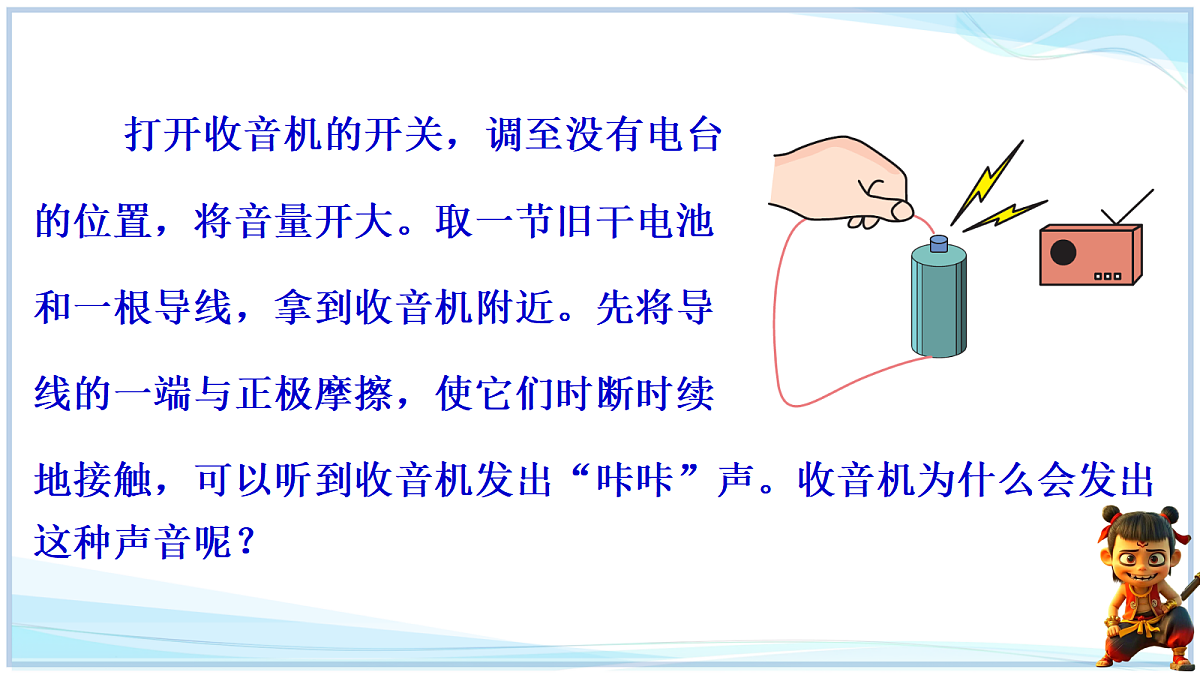 打开收音机的开关，调至没有电台的位置，将音量开大。取一节旧干电池和一根导线，拿到收音机附近。先将导线的一端与正极摩擦，使它们时断时续地接触，可以听到收音机发出“咔咔”声。收音机为什么会发出这种声音呢？